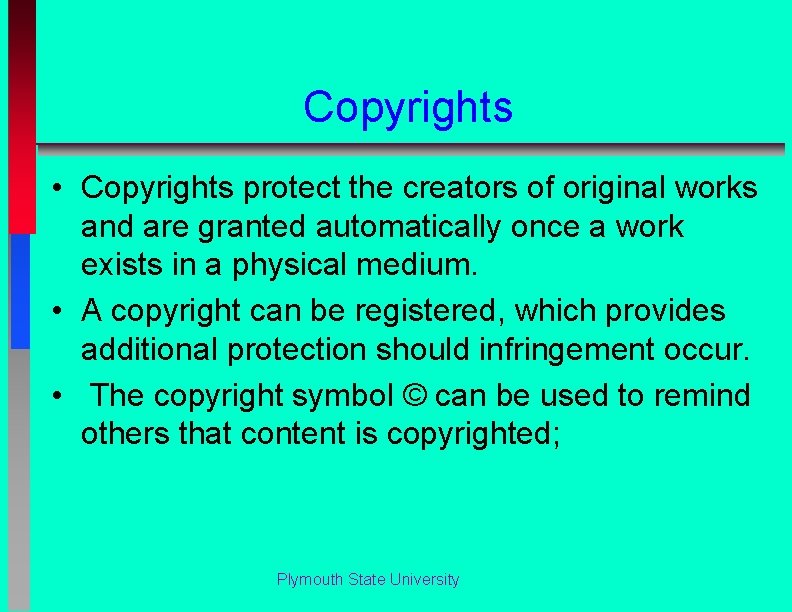 Copyrights

• Copyrights protect the creators of original works and are granted automatically once a work exists in a physical medium.
• A copyright can be registered, which provides additional protection should infringement occur.
• The copyright symbol © can be used to remind others that content is copyrighted;

Plymouth State University